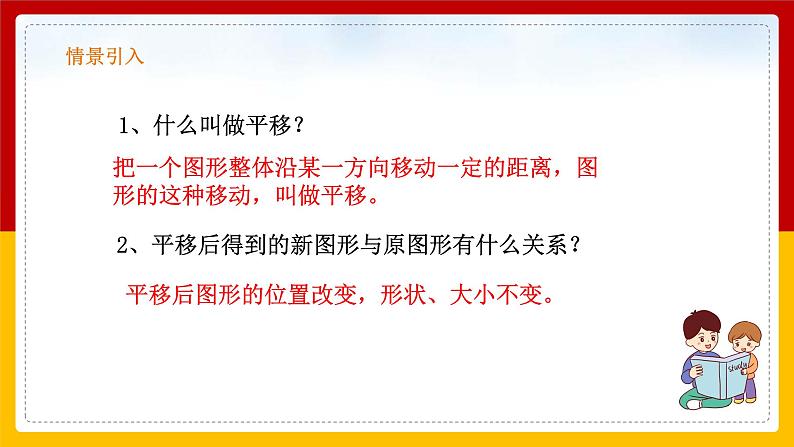 情景引入

1、什么叫做平移？

把一个图形整体沿某一方向移动一定的距离，图形的这种移动，叫做平移。

2、平移后得到的新图形与原图形有什么关系？

平移后图形的位置改变，形状、大小不变。

Study